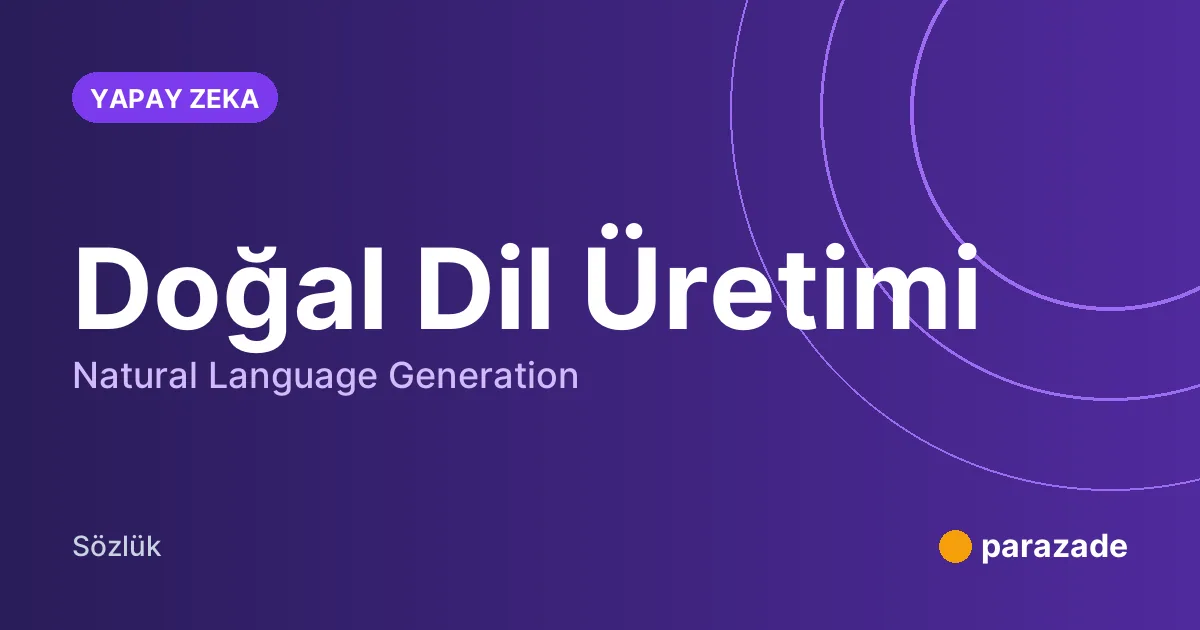 YAPAY ZEKA

Doğal Dil Üretimi

Natural Language Generation

Sözlük

parazade